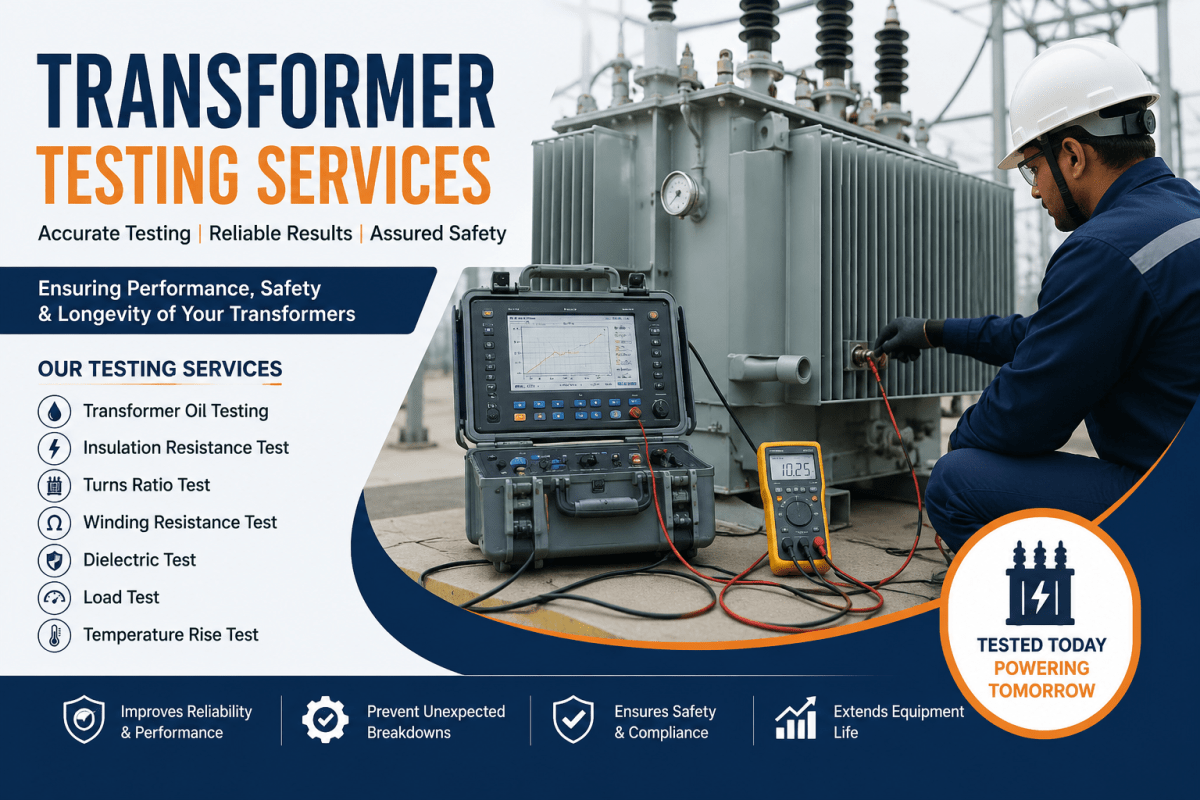 TRANSFORMER
TESTING SERVICES

Accurate Testing | Reliable Results | Assured Safety

Ensuring Performance, Safety & Longevity of Your Transformers

OUR TESTING SERVICES

Transformer Oil Testing
Insulation Resistance Test
Turns Ratio Test
Winding Resistance Test
Dielectric Test
Load Test
Temperature Rise Test

10.25

TESTED TODAY
POWERING TOMORROW

Improves Reliability & Performance

Prevent Unexpected Breakdowns

Ensures Safety & Compliance

Extends Equipment Life